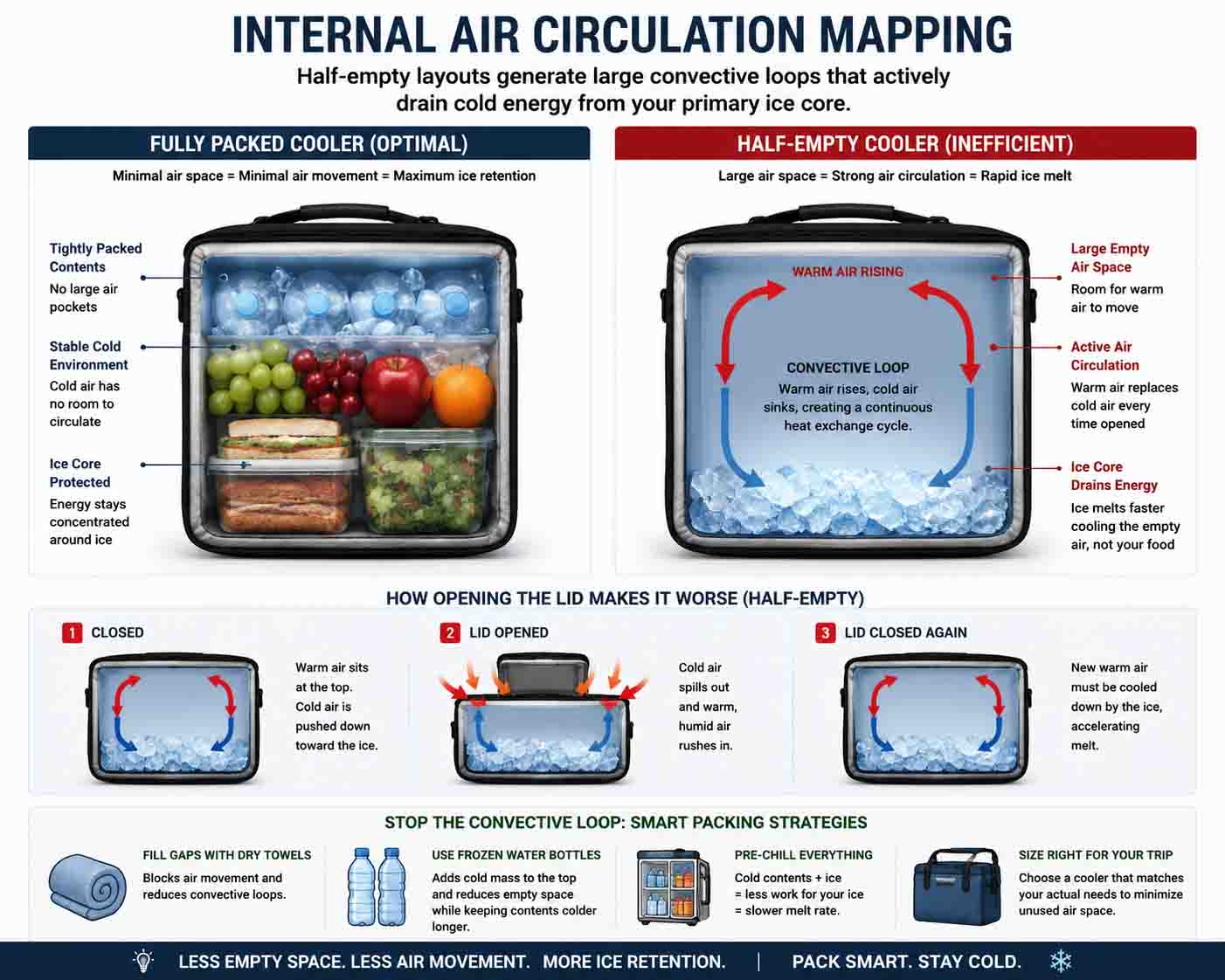 INTERNAL AIR CIRCULATION MAPPING

Half-empty layouts generate large convective loops that actively drain cold energy from your primary ice core.

FULLY PACKED COOLER (OPTIMAL)

Minimal air space = Minimal air movement = Maximum ice retention

Tightly Packed Contents
No large air pockets

Stable Cold Environment
Cold air has no room to circulate

Ice Core Protected
Energy stays concentrated around ice

HALF-EMPTY COOLER (INEFFICIENT)

Large air space = Strong air circulation = Rapid ice melt

WARM AIR RISING

CONVECTIVE LOOP
Warm air rises, cold air sinks, creating a continuous heat exchange cycle.

Large Empty Air Space
Room for warm air to move

Active Air Circulation
Warm air replaces cold air every time opened

Ice Core Drains Energy
Ice melts faster cooling the empty air, not your food

HOW OPENING THE LID MAKES IT WORSE (HALF-EMPTY)

1 CLOSED
Warm air sits at the top. Cold air is pushed down toward the ice.

2 LID OPENED
Cold air spills out and warm, humid air rushes in.

3 LID CLOSED AGAIN
New warm air must be cooled down by the ice, accelerating melt.

STOP THE CONVECTIVE LOOP: SMART PACKING STRATEGIES

FILL GAPS WITH DRY TOWELS
Blocks air movement and reduces convective loops.

USE FROZEN WATER BOTTLES
Adds cold mass to the top and reduces empty space while keeping contents colder longer.

PRE-CHILL EVERYTHING
Cold contents + ice
= less work for your ice
= slower melt rate.

SIZE RIGHT FOR YOUR TRIP
Choose a cooler that matches your actual needs to minimize unused air space.

LESS EMPTY SPACE. LESS AIR MOVEMENT. MORE ICE RETENTION. | PACK SMART. STAY COLD.